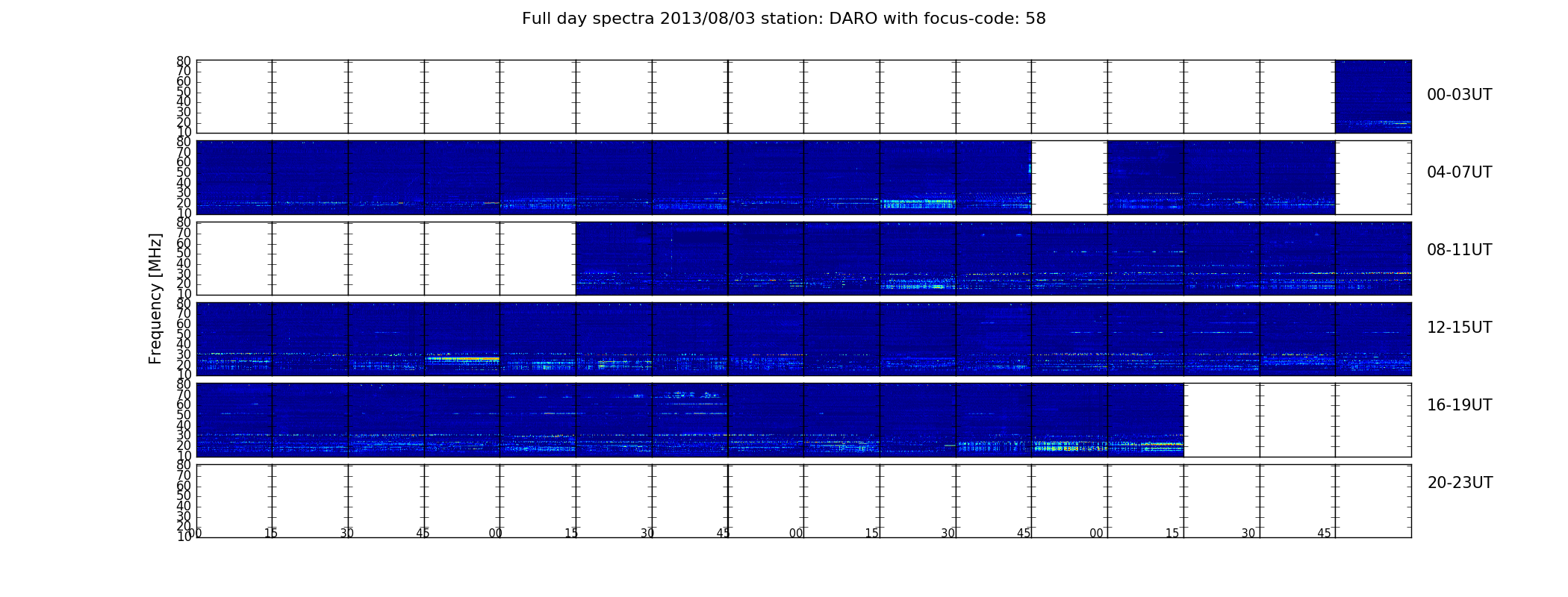 Full day spectra 2013/08/03 station: DARO with focus-code: 58

Frequency [MHz]

80 70 60 50 40 30 20 10
00-03UT

80 70 60 50 40 30 20 10
04-07UT

80 70 60 50 40 30 20 10
08-11UT

80 70 60 50 40 30 20 10
12-15UT

80 70 60 50 40 30 20 10
16-19UT

80 70 60 50 40 30 20 10
20-23UT

00 15 30 45 00 15 30 45 00 15 30 45 00 15 30 45